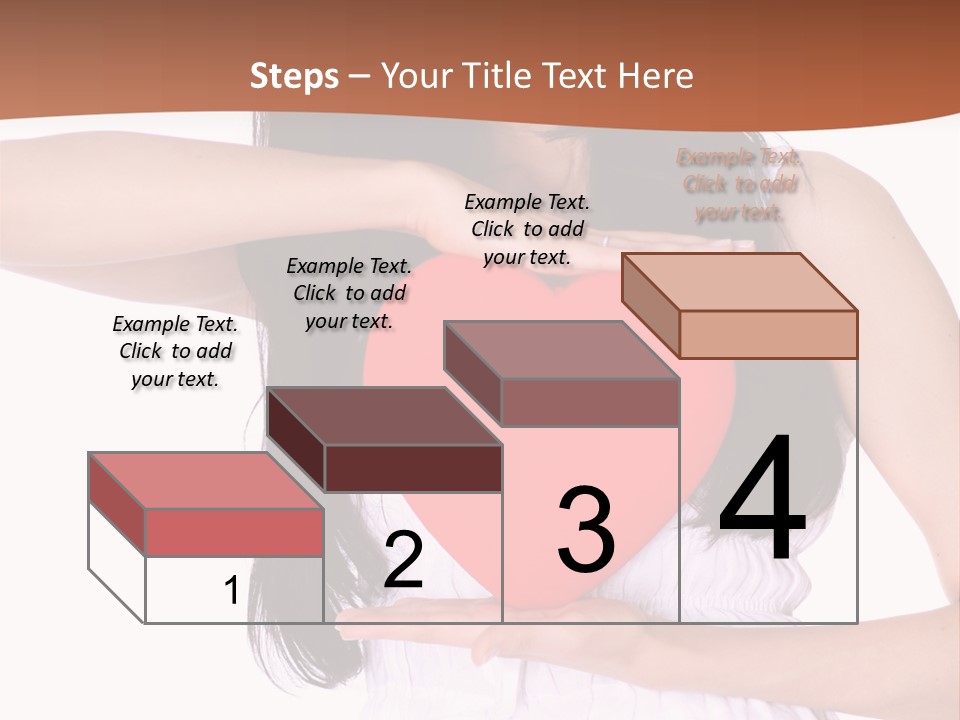 Steps – Your Title Text Here

Example Text. Click to add your text.

Example Text. Click to add your text.

Example Text. Click to add your text.

Example Text. Click to add your text.

1

2

3

4